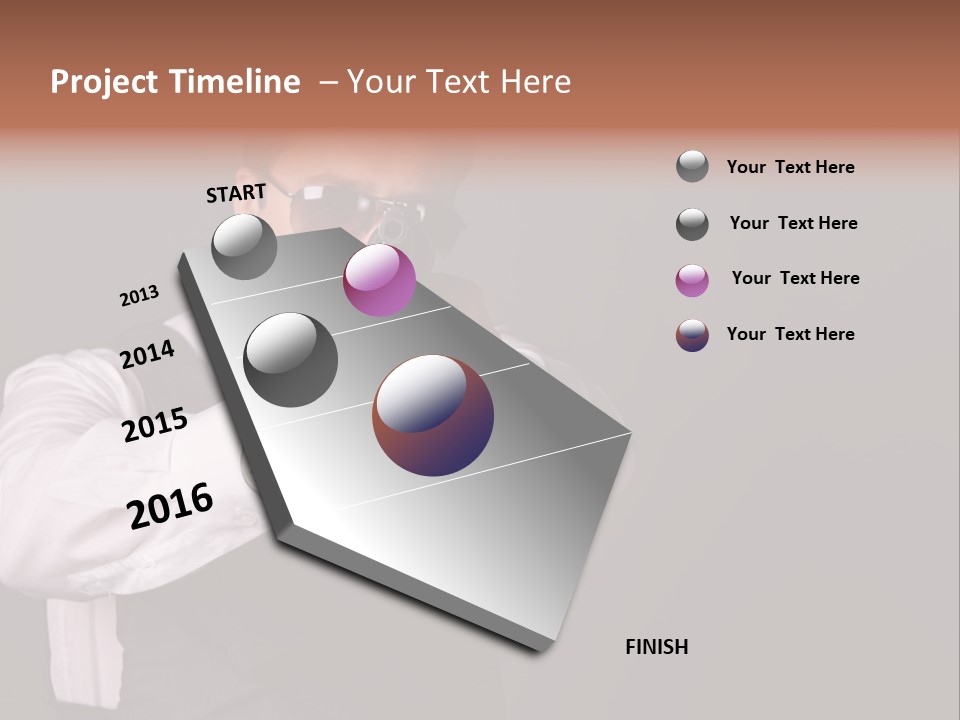 Project Timeline – Your Text Here

START

2013

2014

2015

2016

FINISH

Your Text Here

Your Text Here

Your Text Here

Your Text Here